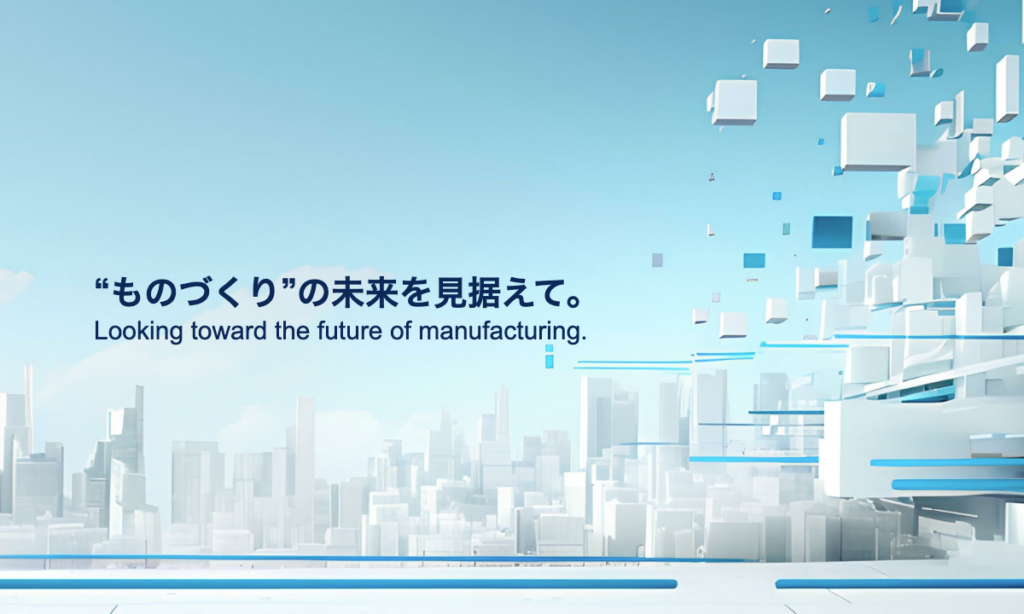 “ものづくり”の未来を見据えて。
Looking toward the future of manufacturing.